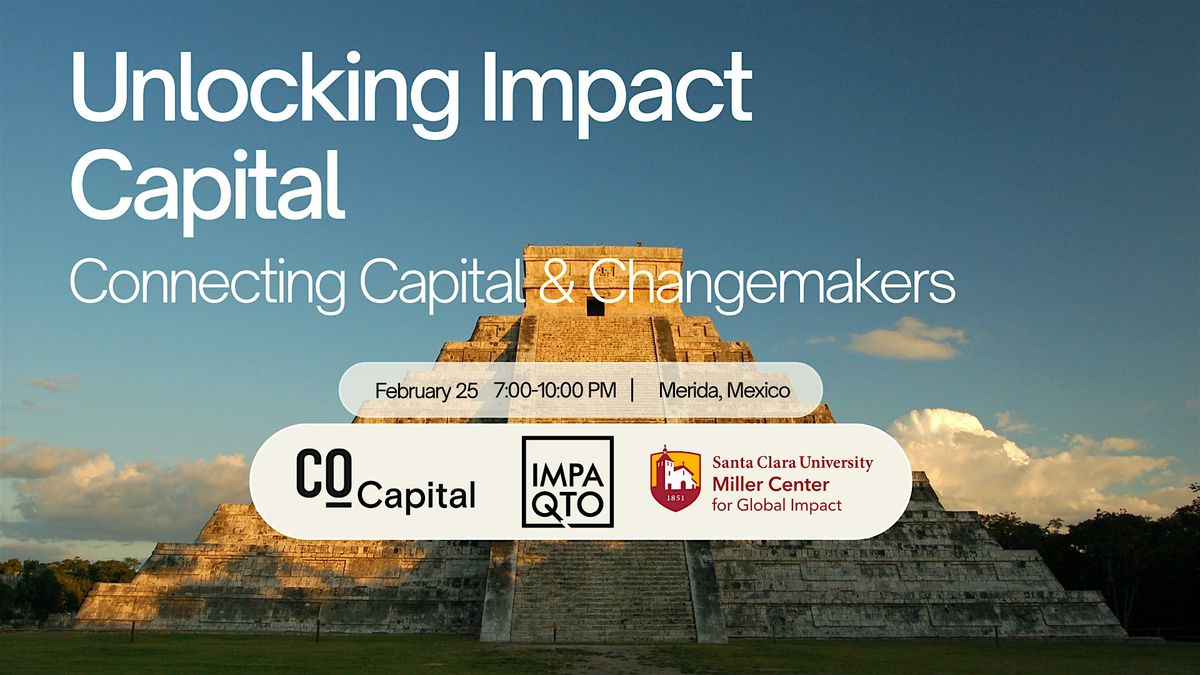 Unlocking Impact Capital

Connecting Capital & Changemakers

February 25 7:00-10:00 PM | Merida, Mexico

CO Capital

IMPA QTO

1851

Santa Clara University
Miller Center
for Global Impact